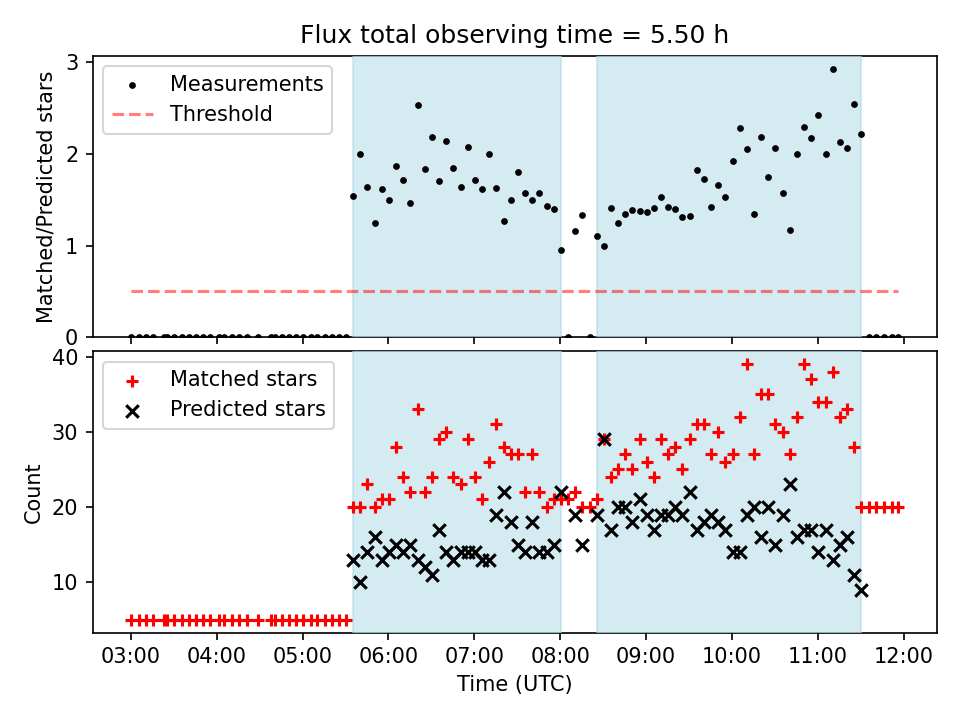 Flux total observing time = 5.50 h

Matched/Predicted stars

3
2
1
0

Measurements
Threshold

Count

40
30
20
10

Matched stars
Predicted stars

03:00 04:00 05:00 06:00 07:00 08:00 09:00 10:00 11:00 12:00

Time (UTC)